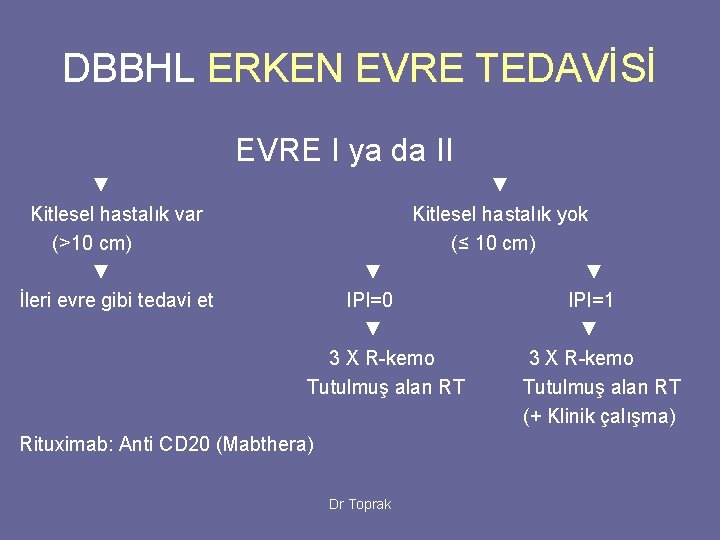 DBBHL ERKEN EVRE TEDAVİSİ

EVRE I ya da II

▼

Kitlesel hastalık var
(>10 cm)

▼

İleri evre gibi tedavi et

▼

Kitlesel hastalık yok
(≤ 10 cm)

▼

IPI=0

▼

3 X R-kemo
Tutulmuş alan RT

▼

IPI=1

▼

3 X R-kemo
Tutulmuş alan RT
(+ Klinik çalışma)

Rituximab: Anti CD20 (Mabthera)

Dr Toprak